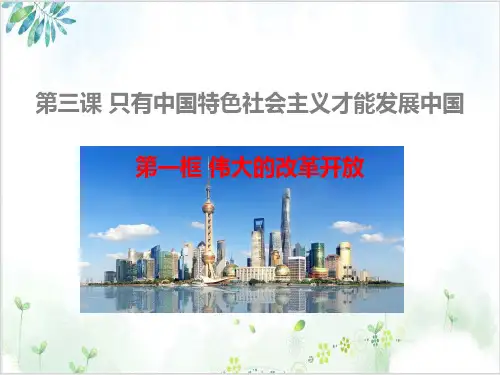 第三课 只有中国特色社会主义才能发展中国

第一框 伟大的改革开放